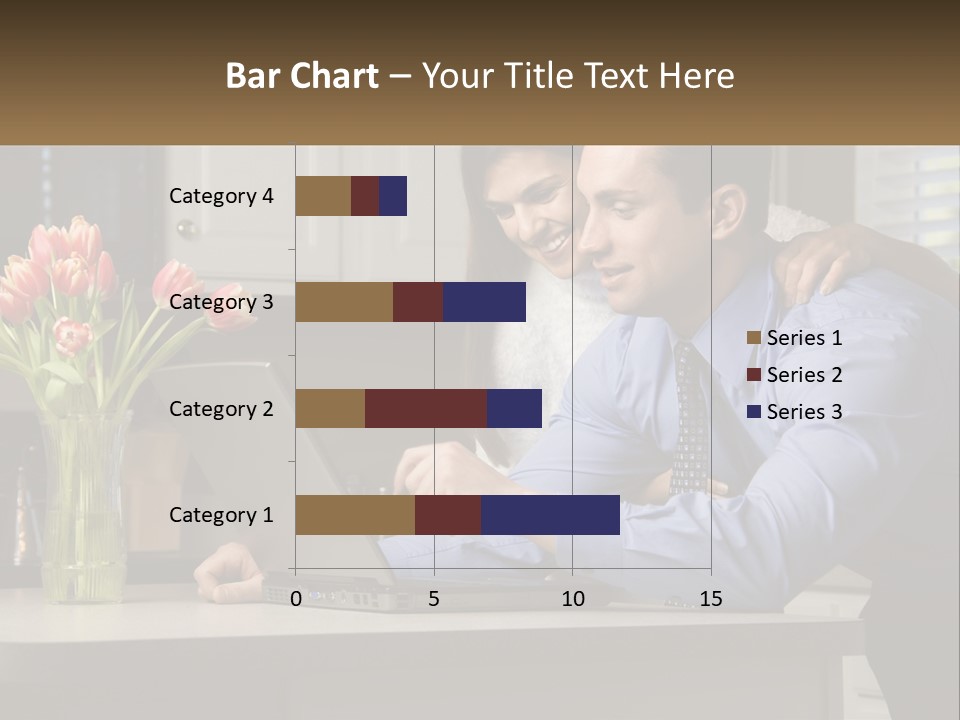 Bar Chart – Your Title Text Here

Category 4
Category 3
Category 2
Category 1

0
5
10
15

Series 1
Series 2
Series 3